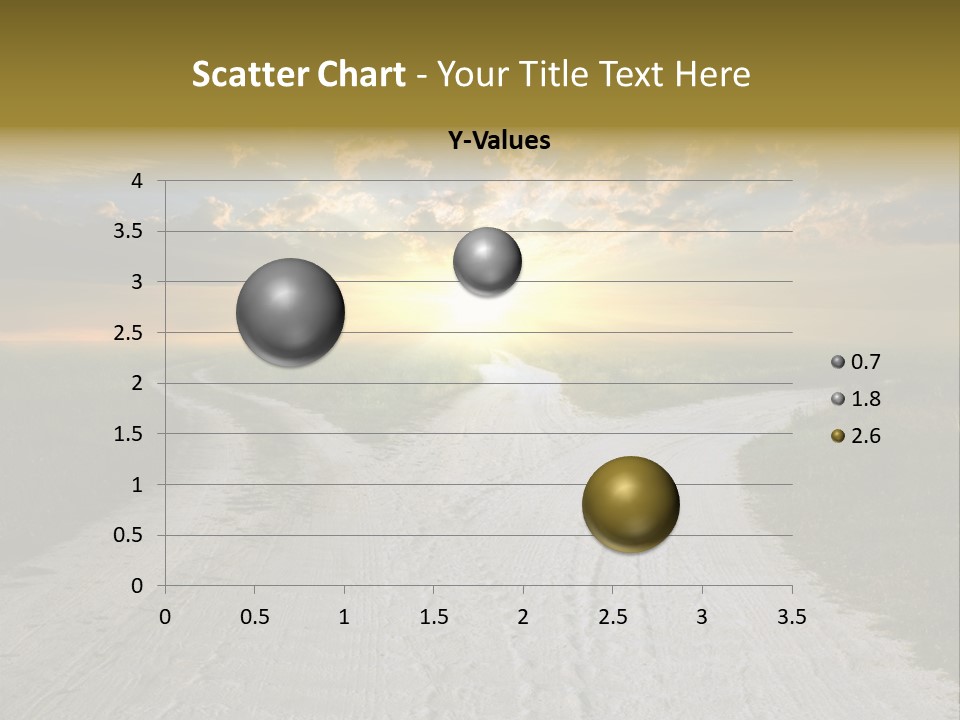 Scatter Chart - Your Title Text Here

Y-Values

4
3.5
3
2.5
2
1.5
1
0.5
0

0 0.5 1 1.5 2 2.5 3 3.5

0.7
1.8
2.6